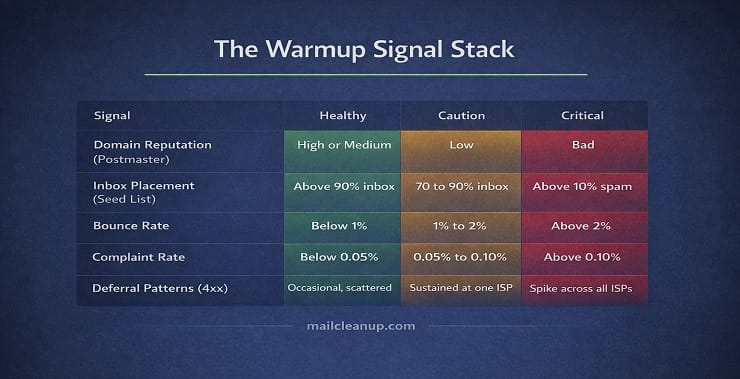 The Warmup Signal Stack

| Signal | Healthy | Caution | Critical |
|---|---|---|---|
| Domain Reputation (Postmaster) | High or Medium | Low | Bad |
| Inbox Placement (Seed List) | Above 90% inbox | 70 to 90% inbox | Above 10% spam |
| Bounce Rate | Below 1% | 1% to 2% | Above 2% |
| Complaint Rate | Below 0.05% | 0.05% to 0.10% | Above 0.10% |
| Deferral Patterns (4xx) | Occasional, scattered | Sustained at one ISP | Spike across all ISPs |

mailcleanup.com